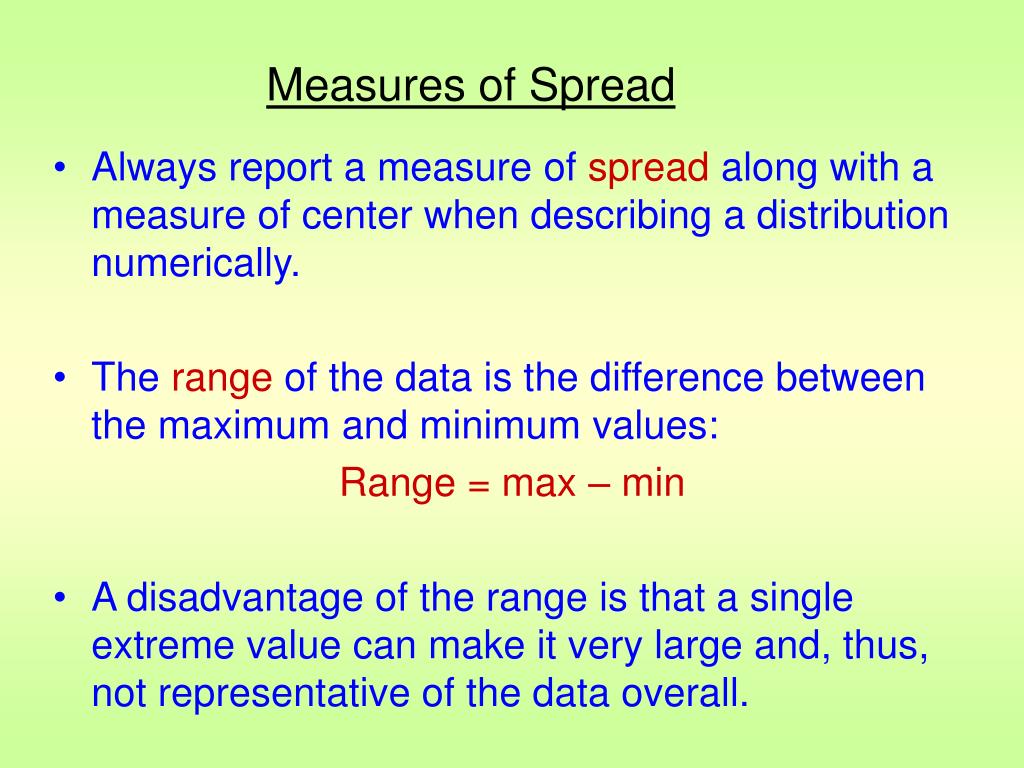 Measures of Spread

• Always report a measure of spread along with a measure of center when describing a distribution numerically.

• The range of the data is the difference between the maximum and minimum values:

Range = max – min

• A disadvantage of the range is that a single extreme value can make it very large and, thus, not representative of the data overall.